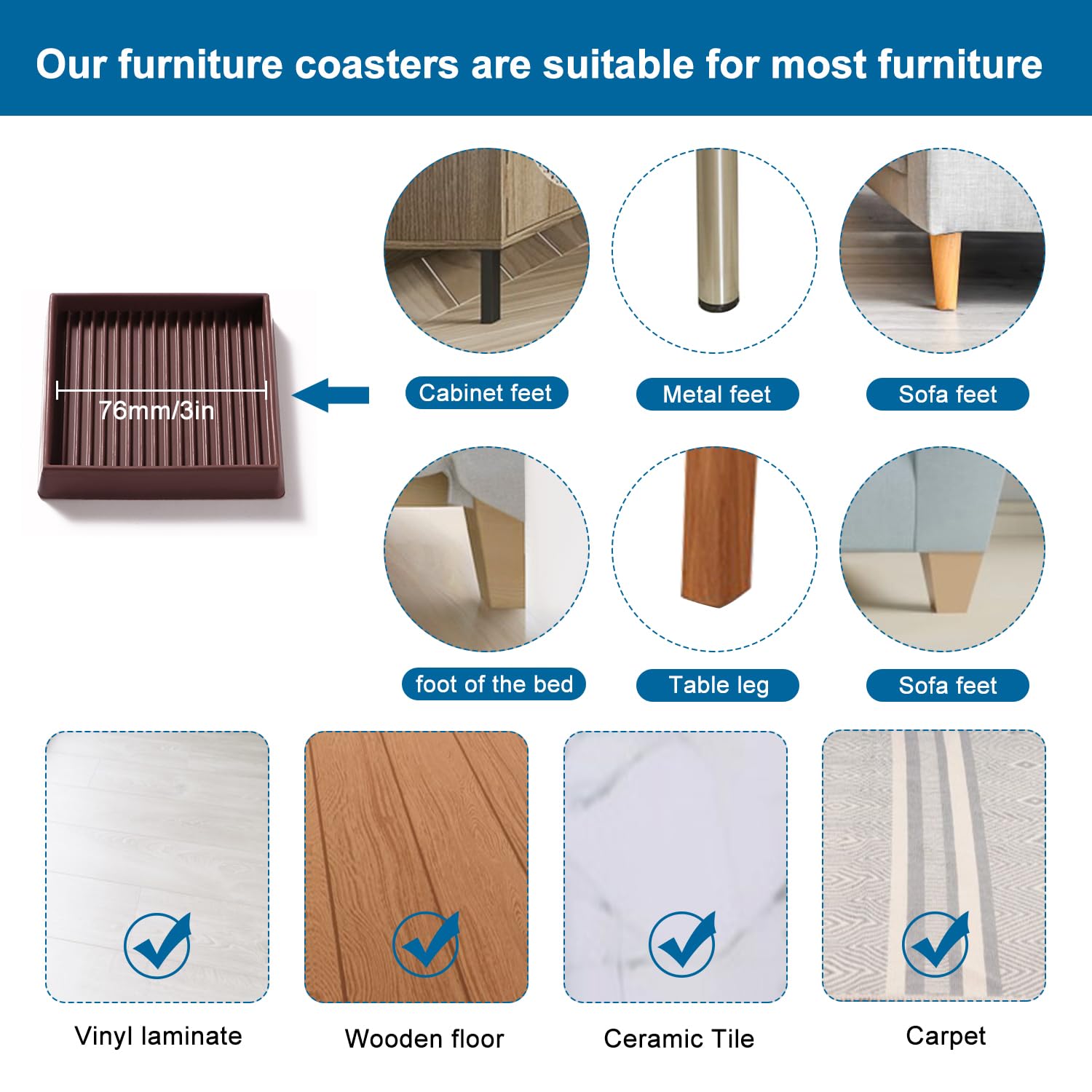 Our furniture coasters are suitable for most furniture

76mm/3in

Cabinet feet

Metal feet

Sofa feet

foot of the bed

Table leg

Sofa feet

Vinyl laminate

Wooden floor

Ceramic Tile

Carpet